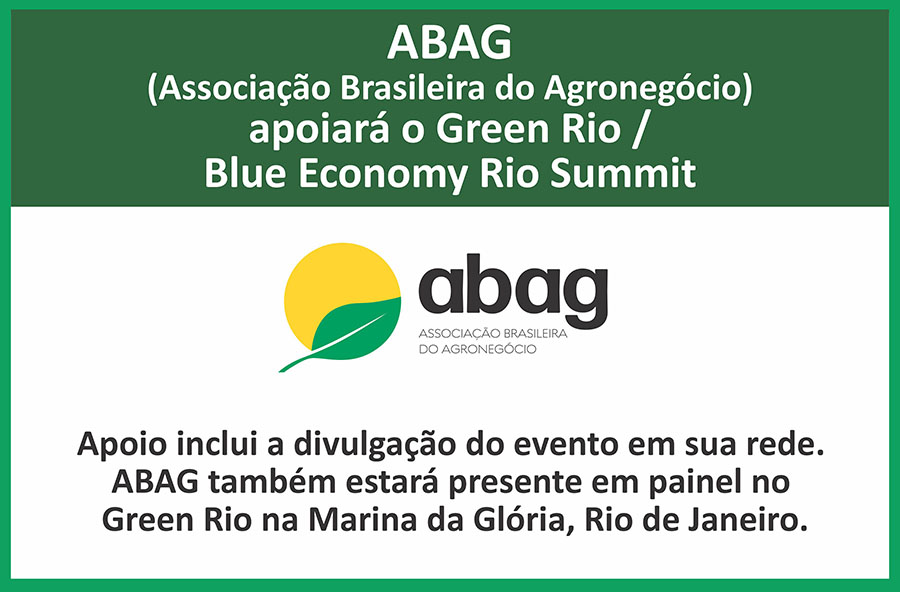 ABAG
(Associação Brasileira do Agronegócio)
apoiará o Green Rio /
Blue Economy Rio Summit

abag
ASSOCIAÇÃO BRASILEIRA
DO AGRONEGÓCIO

Apoio inclui a divulgação do evento em sua rede.
ABAG também estará presente em painel no
Green Rio na Marina da Glória, Rio de Janeiro.